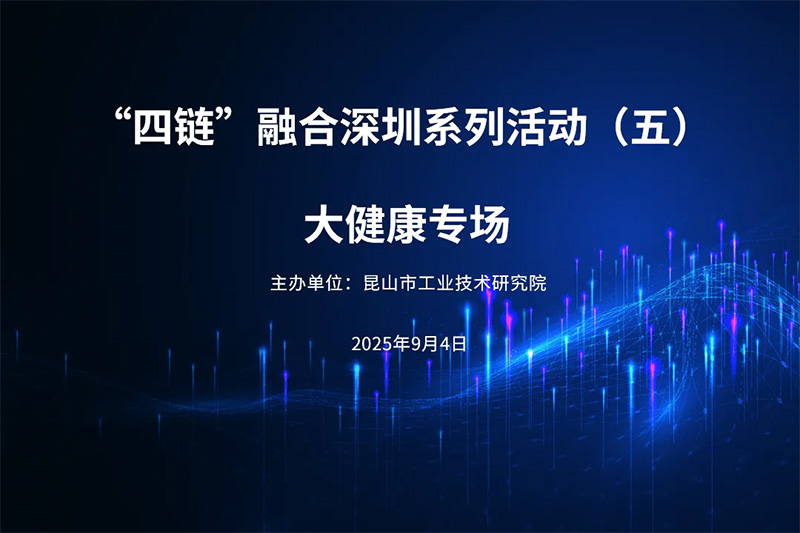 “四链”融合深圳系列活动（五）

大健康专场

主办单位：昆山市工业技术研究院

2025年9月4日